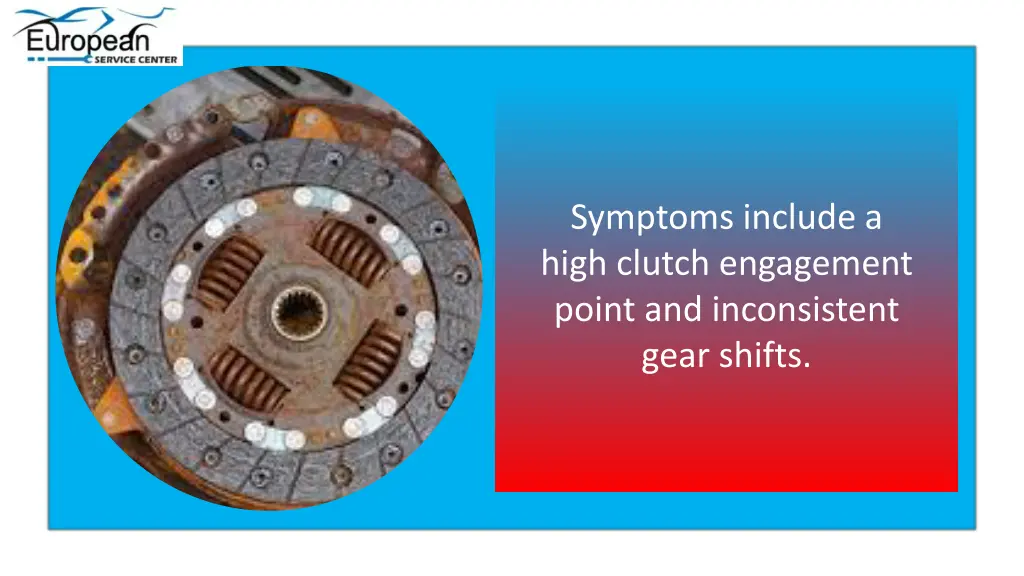 European
SERVICE CENTER

Symptoms include a high clutch engagement point and inconsistent gear shifts.